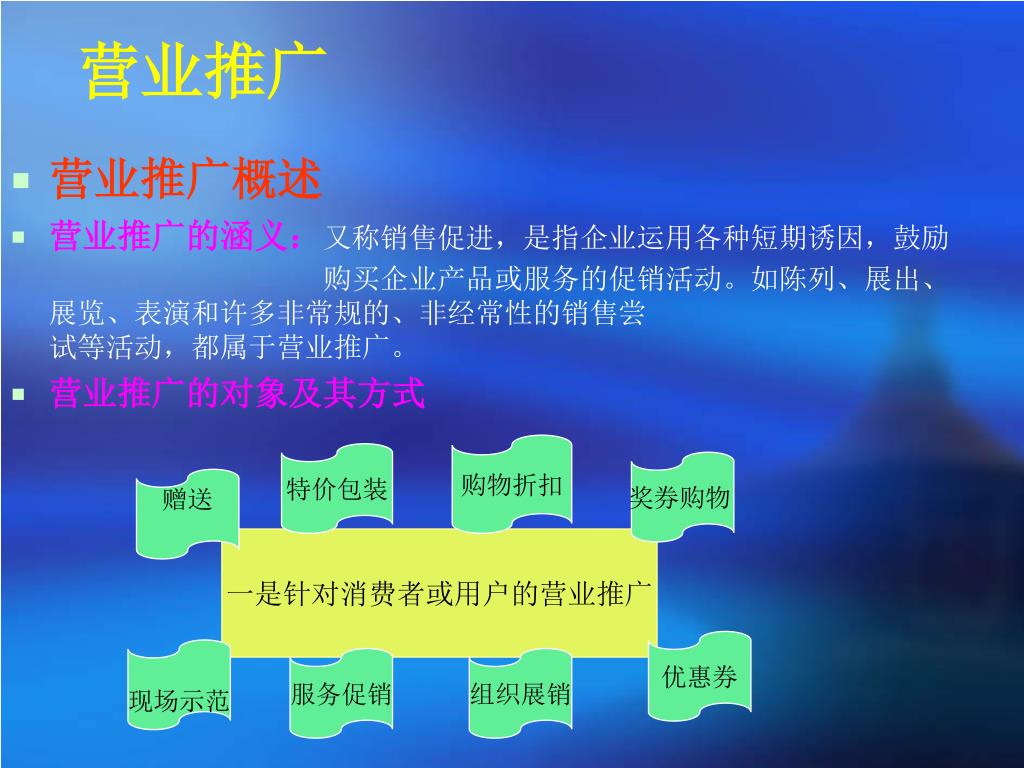 营业推广

营业推广概述

营业推广的涵义：又称销售促进，是指企业运用各种短期诱因，鼓励购买企业产品或服务的促销活动。如陈列、展出、展览、表演和许多非常规的、非经常性的销售尝试等活动，都属于营业推广。

营业推广的对象及其方式

赠送

特价包装

购物折扣

奖券购物

一是针对消费者或用户的营业推广

现场示范

服务促销

组织展销

优惠券